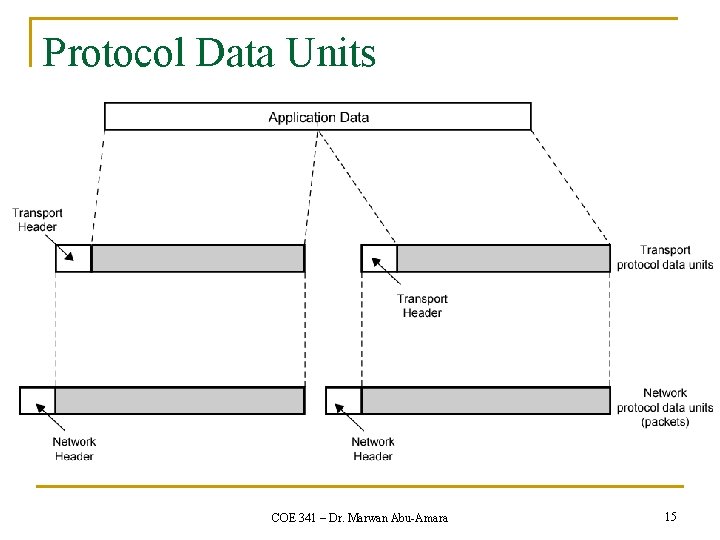 Protocol Data Units

Application Data

Transport Header

Transport Header

Transport protocol data units

Network Header

Network Header

Network protocol data units (packets)

COE 341 – Dr. Marwan Abu-Amara

15